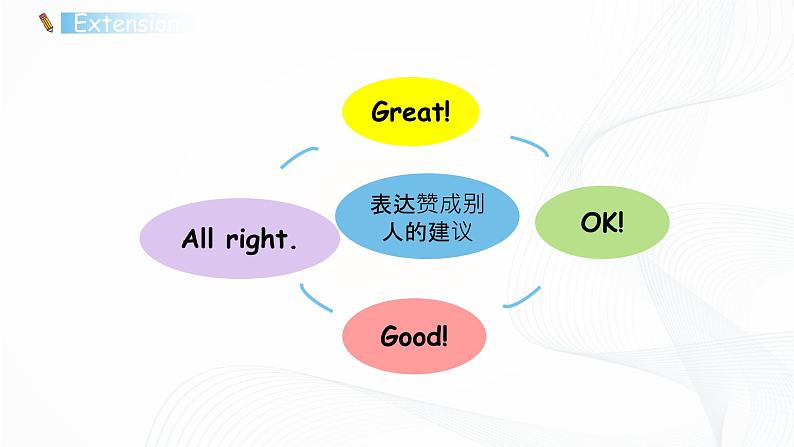 Extension

Great!

表达赞成别人的建议

All right.

OK!

Good!